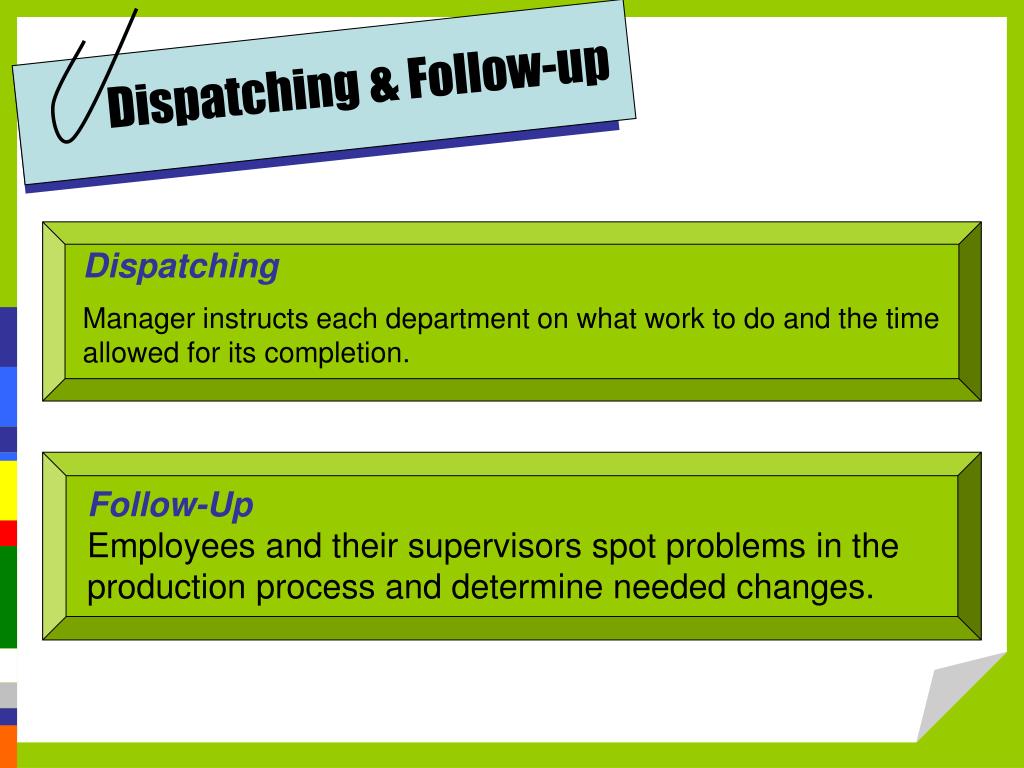 Dispatching & Follow-up

Dispatching

Manager instructs each department on what work to do and the time allowed for its completion.

Follow-Up

Employees and their supervisors spot problems in the production process and determine needed changes.